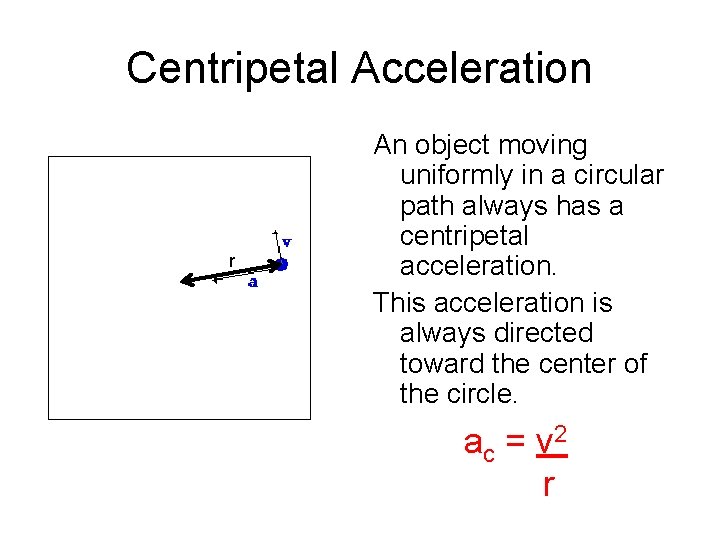 Centripetal Acceleration

v
r
a

An object moving uniformly in a circular path always has a centripetal acceleration.

This acceleration is always directed toward the center of the circle.

$a_c = \frac{v^2}{r}$